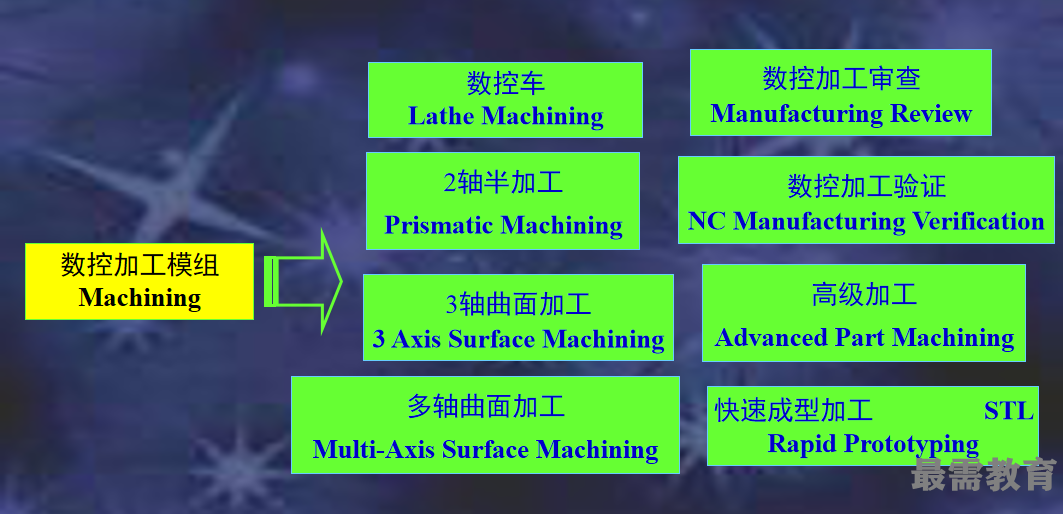 数控加工模组
Machining

数控车
Lathe Machining

2轴半加工
Prismatic Machining

3轴曲面加工
3 Axis Surface Machining

多轴曲面加工
Multi-Axis Surface Machining

数控加工审查
Manufacturing Review

数控加工验证
NC Manufacturing Verification

高级加工
Advanced Part Machining

快速成型加工 STL
Rapid Prototyping

最需教育